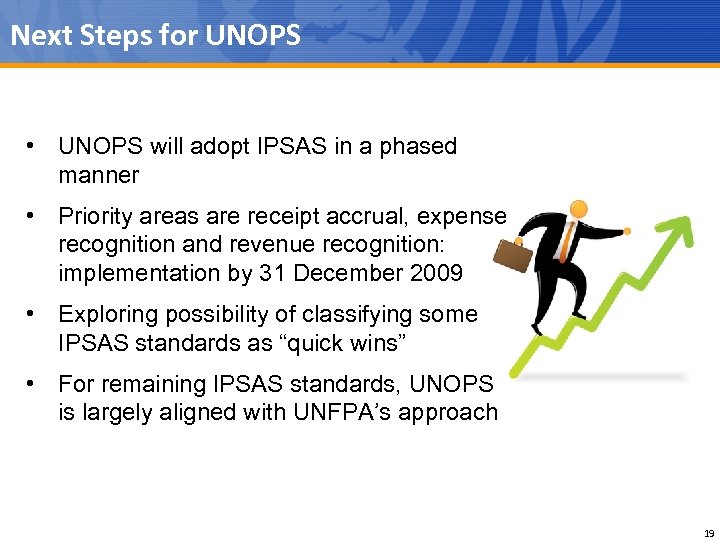 Next Steps for UNOPS

• UNOPS will adopt IPSAS in a phased manner

• Priority areas are receipt accrual, expense recognition and revenue recognition: implementation by 31 December 2009

• Exploring possibility of classifying some IPSAS standards as “quick wins”

• For remaining IPSAS standards, UNOPS is largely aligned with UNFPA’s approach

19